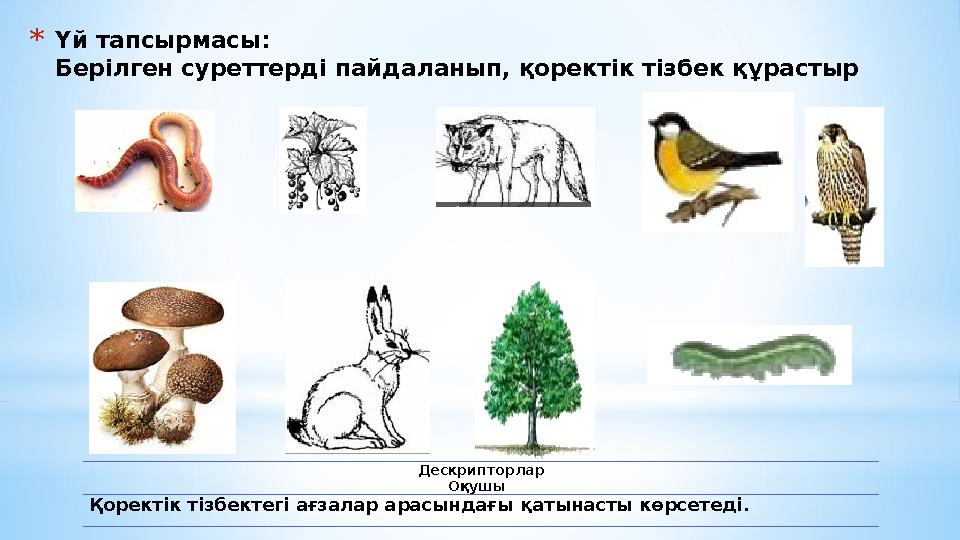 * Үй тапсырмасы:
Берілген суреттерді пайдаланып, қоректік тізбек құрастыр

Дескрипторлар
Оқушы

Қоректік тізбектегі ағзалар арасындағы қатынасты көрсетеді.